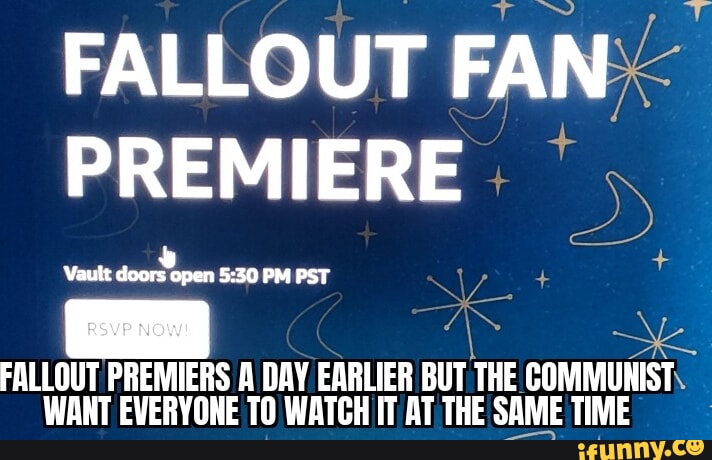 FALLOUT FAN PREMIERE

Vault doors open 5:30 PM PST

RSVP NOW!

FALLOUT PREMIERS A DAY EARLIER BUT THE COMMUNIST WANT EVERYONE TO WATCH IT AT THE SAME TIME

ifunny.co